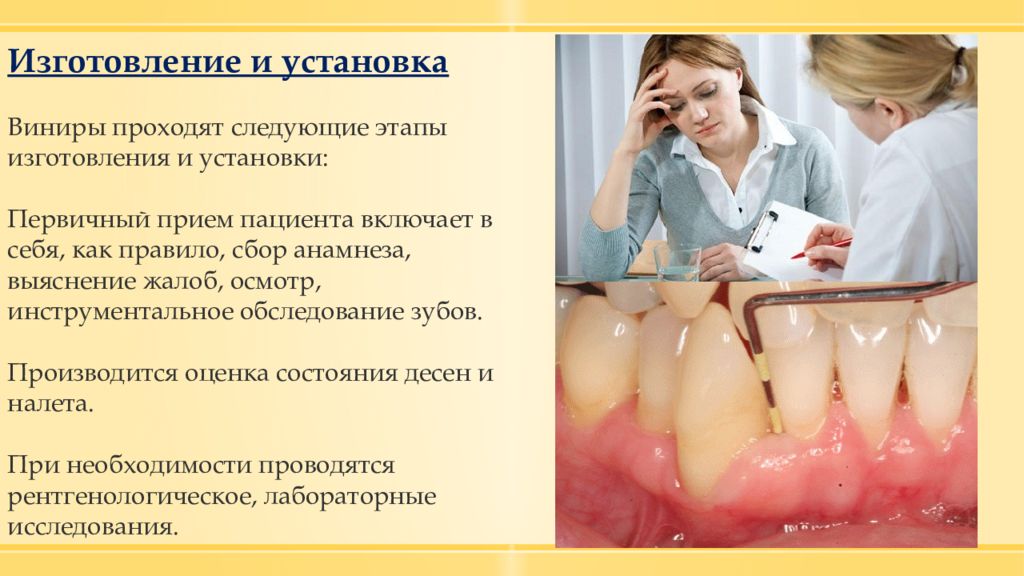 Изготовление и установка

Виниры проходят следующие этапы изготовления и установки:

Первичный прием пациента включает в себя, как правило, сбор анамнеза, выяснение жалоб, осмотр, инструментальное обследование зубов.

Производится оценка состояния десен и налета.

При необходимости проводятся рентгенологическое, лабораторные исследования.